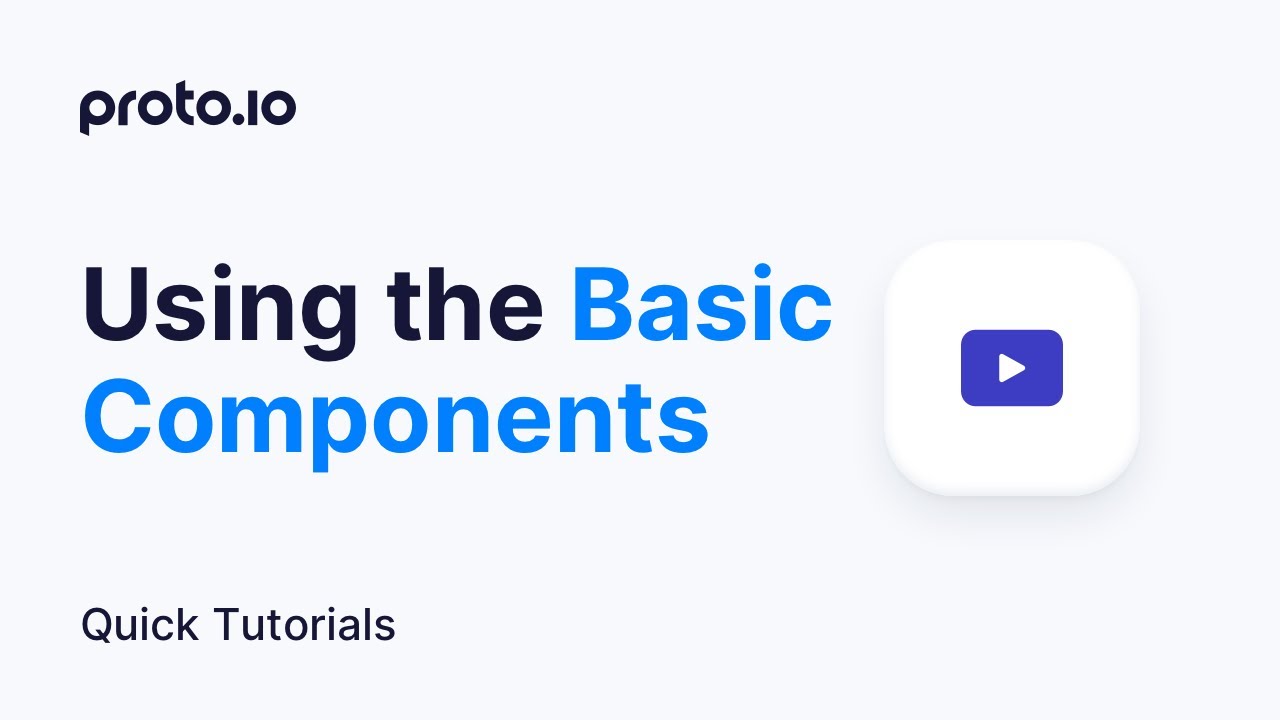 proto.io

Using the Basic Components

Quick Tutorials